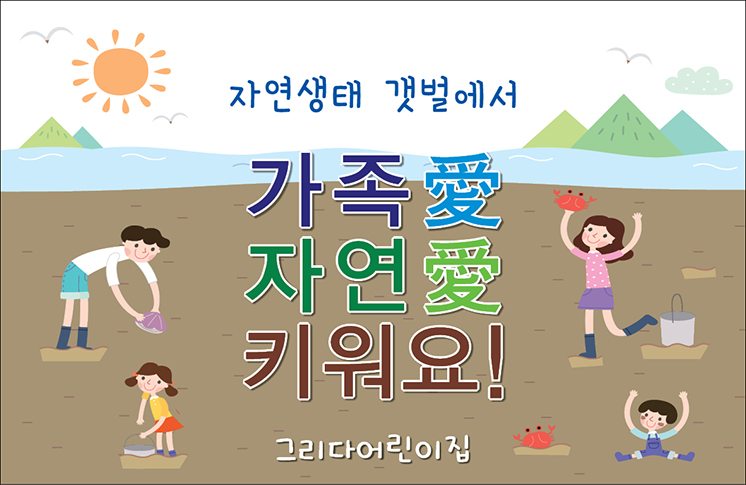 자연생태 갯벌에서

가족愛
자연愛
키워요!

그리다어린이집